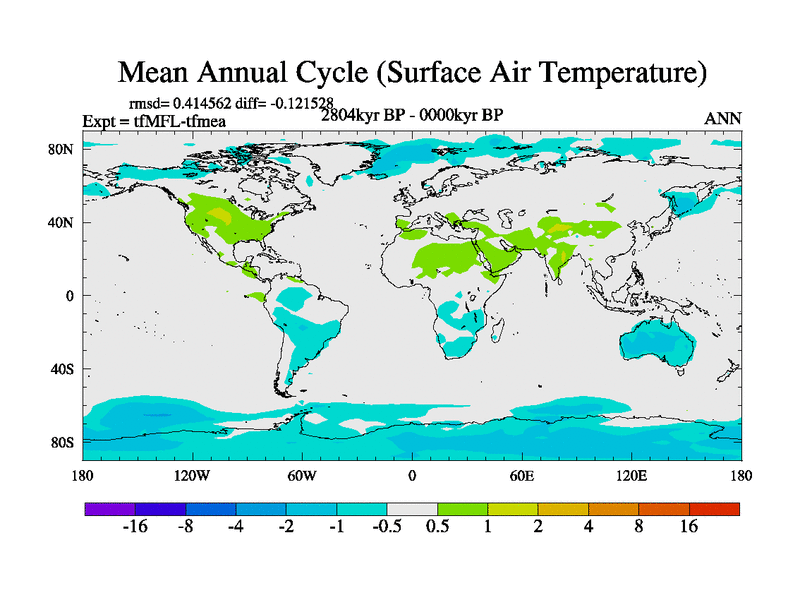 Mean Annual Cycle (Surface Air Temperature)

rmsd= 0.414562 diff= -0.121528

Expt = tfMFL-tfmea

2804kyr BP - 0000kyr BP

ANN

80N

40N

0

40S

80S

180

120W

60W

0

60E

120E

180

-16 -8 -4 -2 -1 -0.5 0.5 1 2 4 8 16